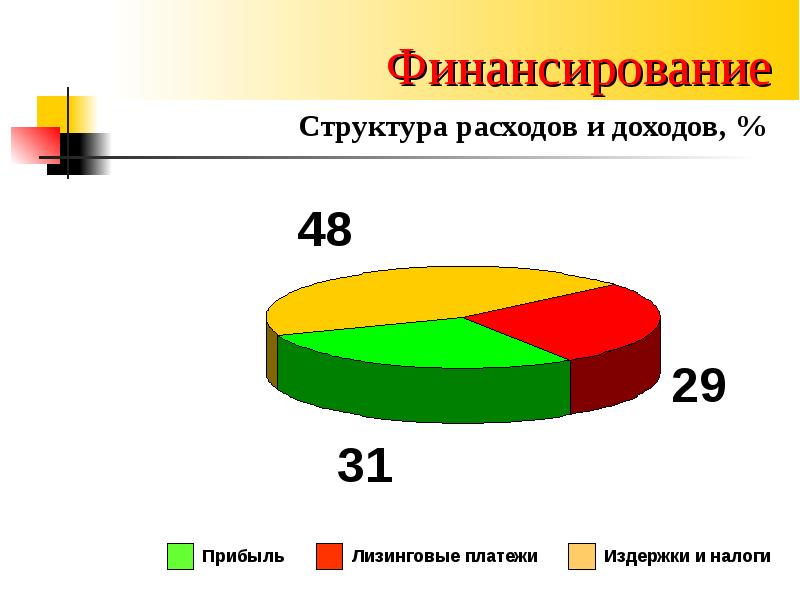 Финансирование

Структура расходов и доходов, %

48

29

31

Прибыль Лизинговые платежи Издержки и налоги